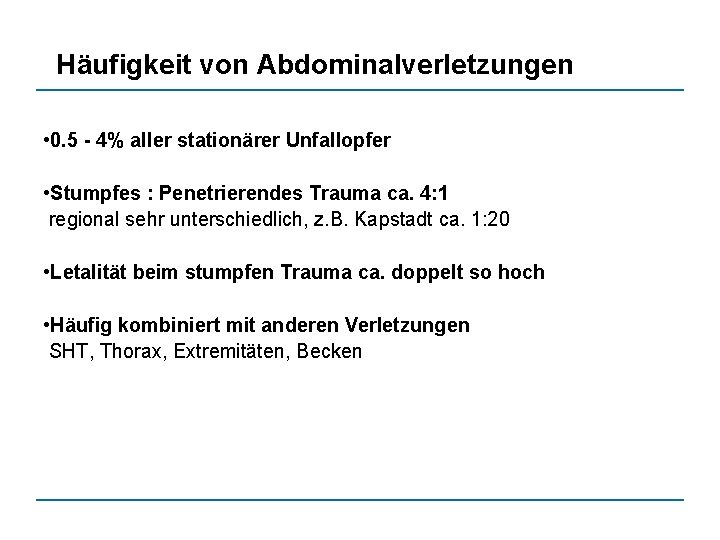 Häufigkeit von Abdominalverletzungen

•0.5 - 4% aller stationärer Unfallopfer

•Stumpfes : Penetrierendes Trauma ca. 4:1
regional sehr unterschiedlich, z.B. Kapstadt ca. 1:20

•Letalität beim stumpfen Trauma ca. doppelt so hoch

•Häufig kombiniert mit anderen Verletzungen
SHT, Thorax, Extremitäten, Becken